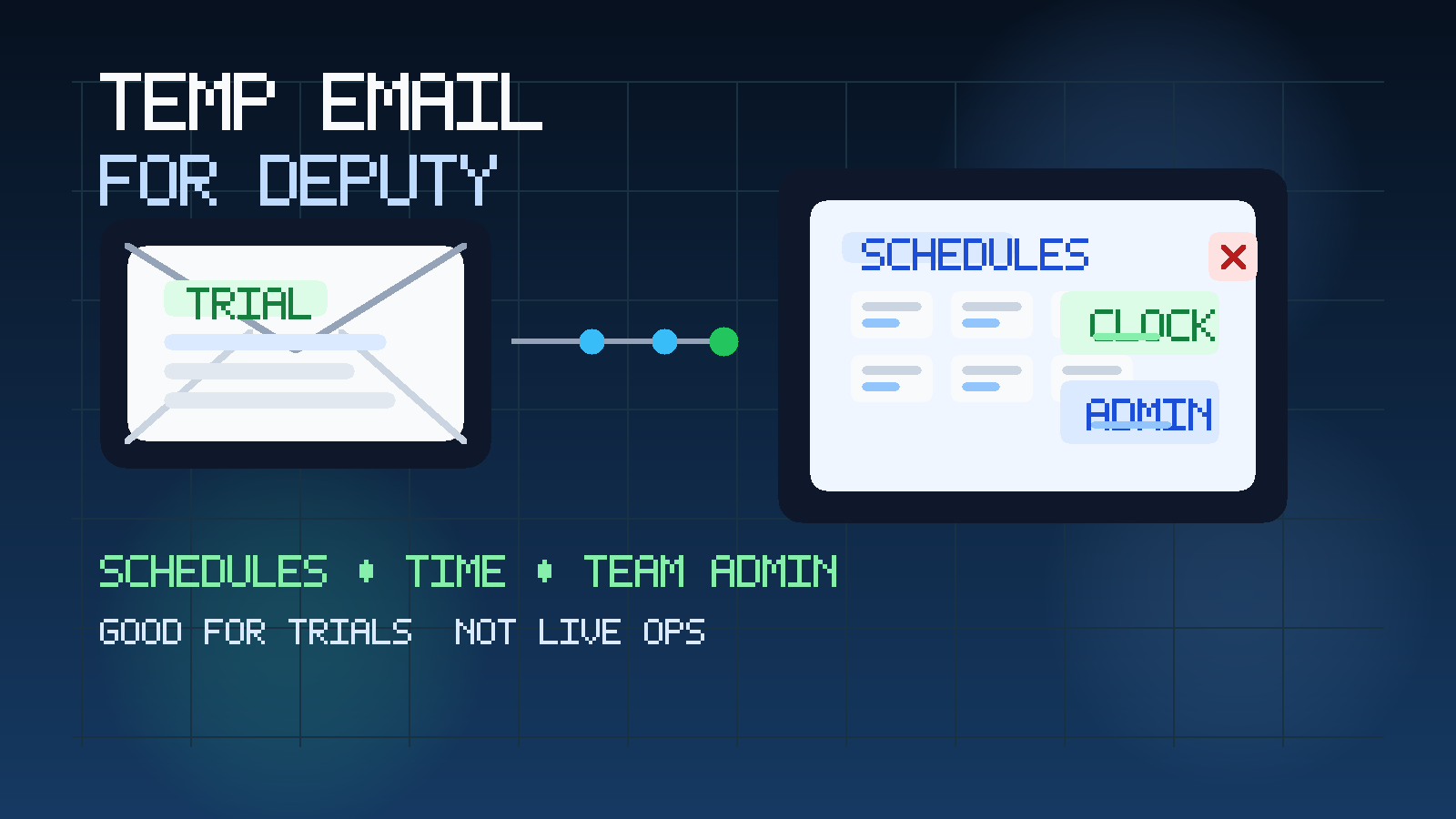 TEMP EMAIL
FOR DEPUTY

TRIAL

SCHEDULES
CLOCK
ADMIN

SCHEDULES • TIME • TEAM ADMIN
GOOD FOR TRIALS NOT LIVE OPS